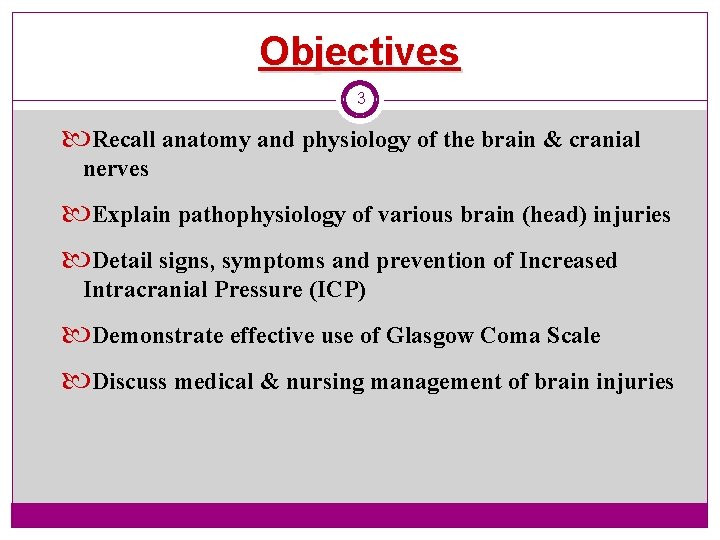 Objectives

3

Recall anatomy and physiology of the brain & cranial nerves

Explain pathophysiology of various brain (head) injuries

Detail signs, symptoms and prevention of Increased Intracranial Pressure (ICP)

Demonstrate effective use of Glasgow Coma Scale

Discuss medical & nursing management of brain injuries